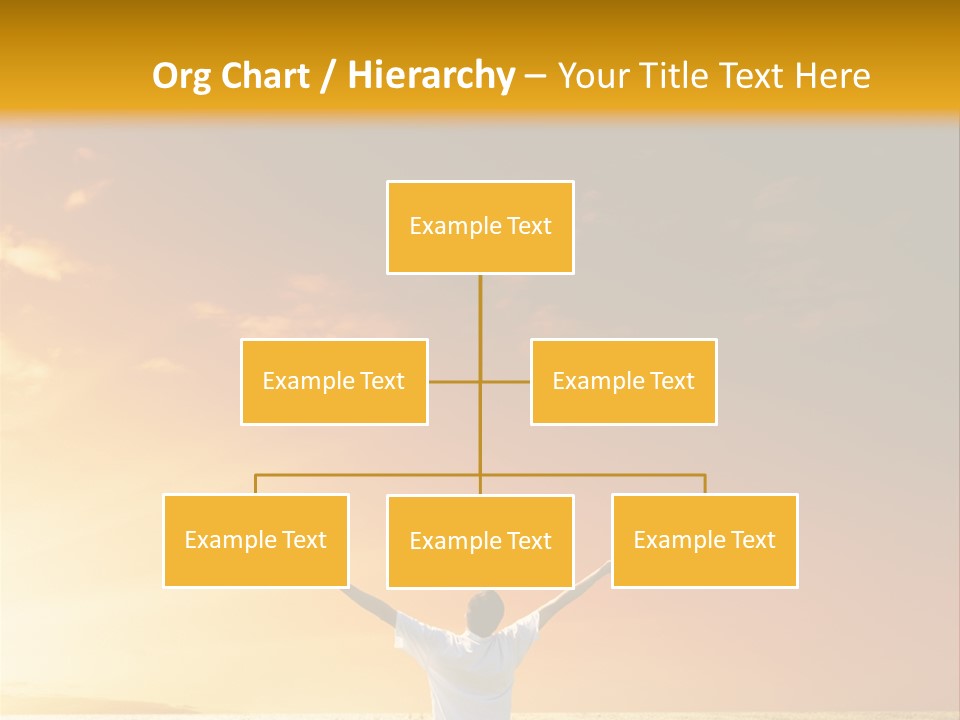 Org Chart / Hierarchy – Your Title Text Here

Example Text

Example Text

Example Text

Example Text

Example Text

Example Text